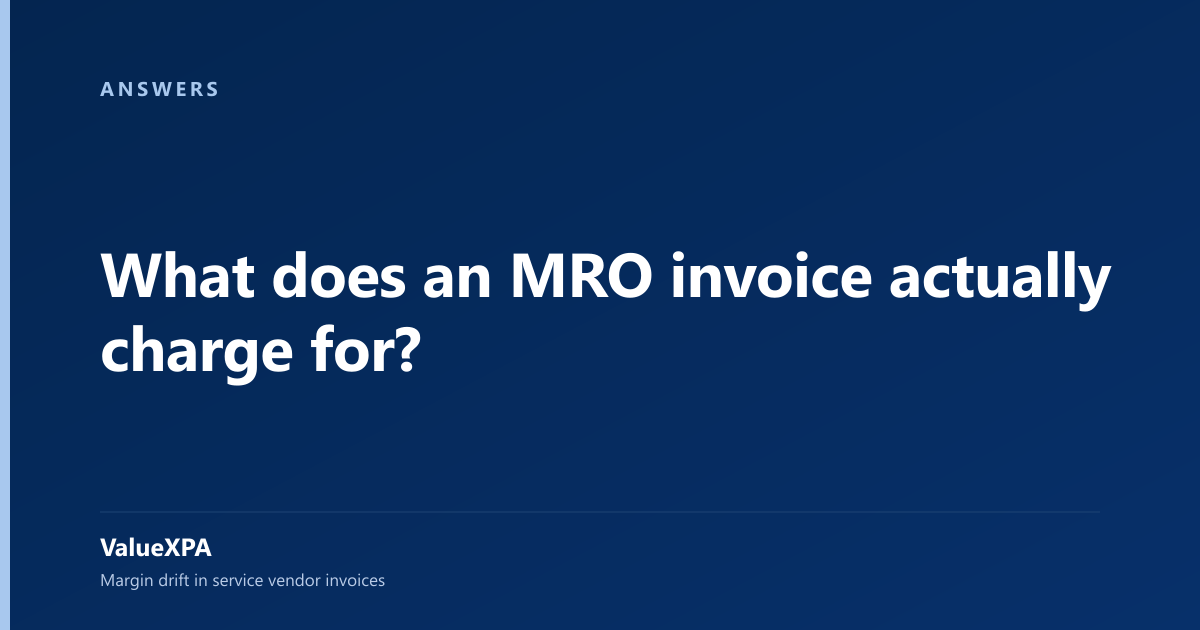 ANSWERS

What does an MRO invoice actually charge for?

ValueXPA

Margin drift in service vendor invoices